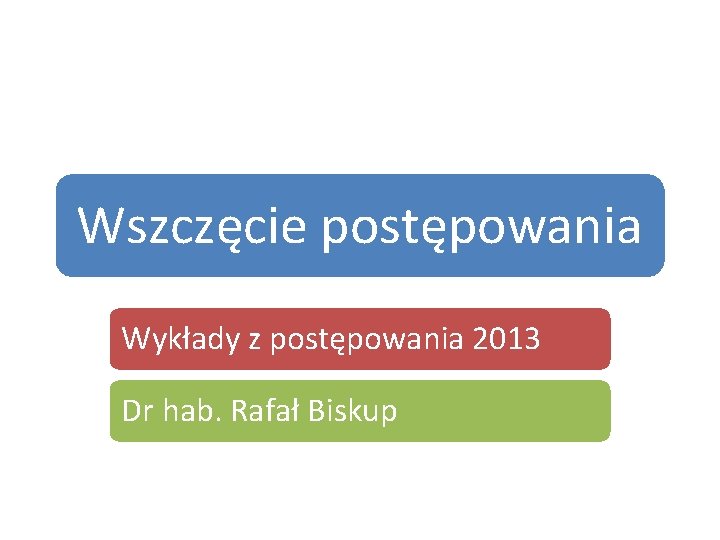 Wszczęcie postępowania

Wykłady z postępowania 2013

Dr hab. Rafał Biskup